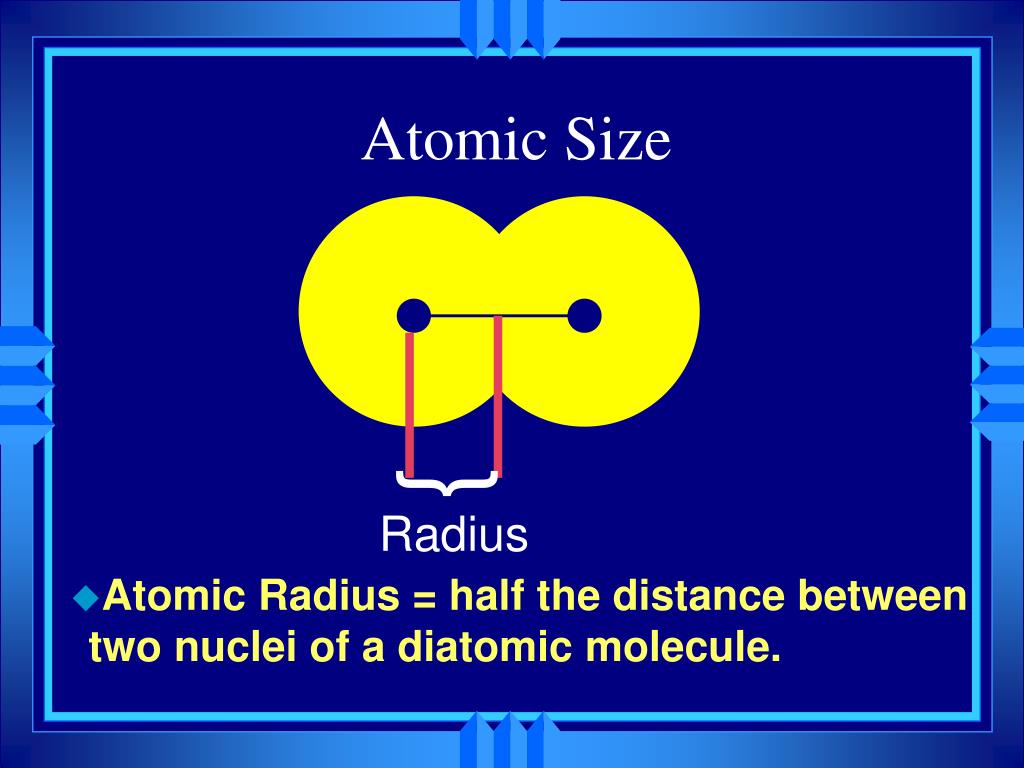 Atomic Size

Radius

Atomic Radius = half the distance between two nuclei of a diatomic molecule.